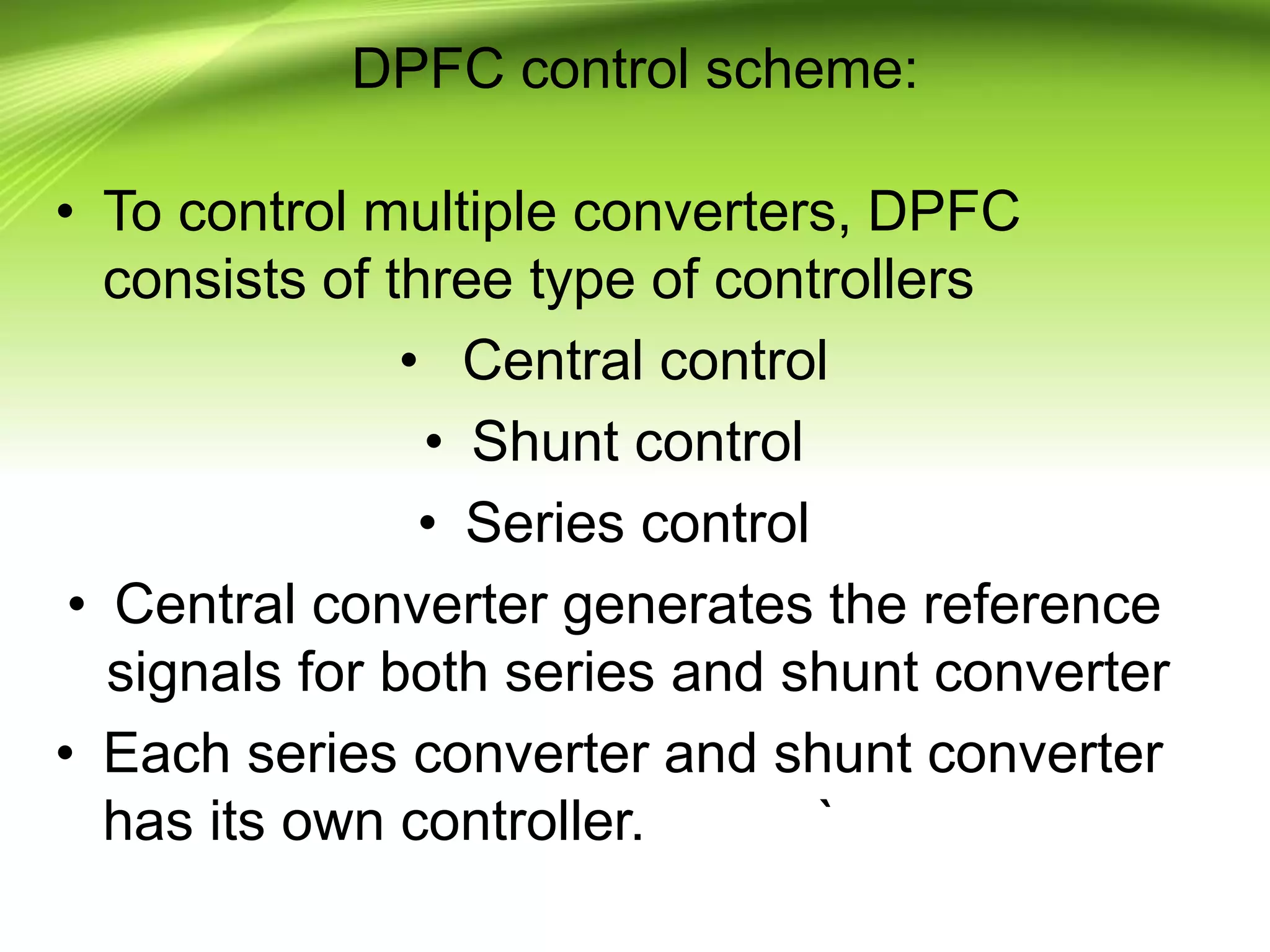 DPFC control scheme:

• To control multiple converters, DPFC consists of three type of controllers

• Central control

• Shunt control

• Series control

• Central converter generates the reference signals for both series and shunt converter

• Each series converter and shunt converter has its own controller. `